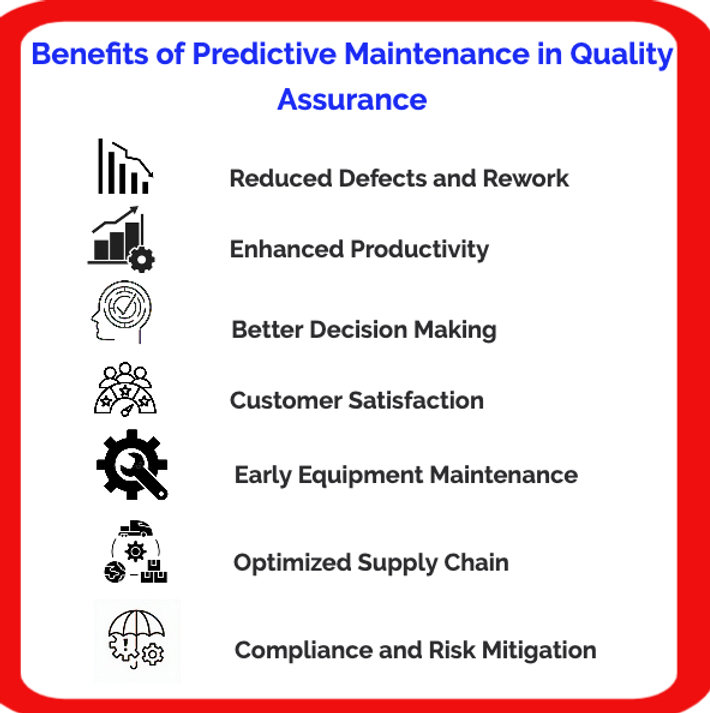 Benefits of Predictive Maintenance in Quality Assurance

Reduced Defects and Rework

Enhanced Productivity

Better Decision Making

Customer Satisfaction

Early Equipment Maintenance

Optimized Supply Chain

Compliance and Risk Mitigation